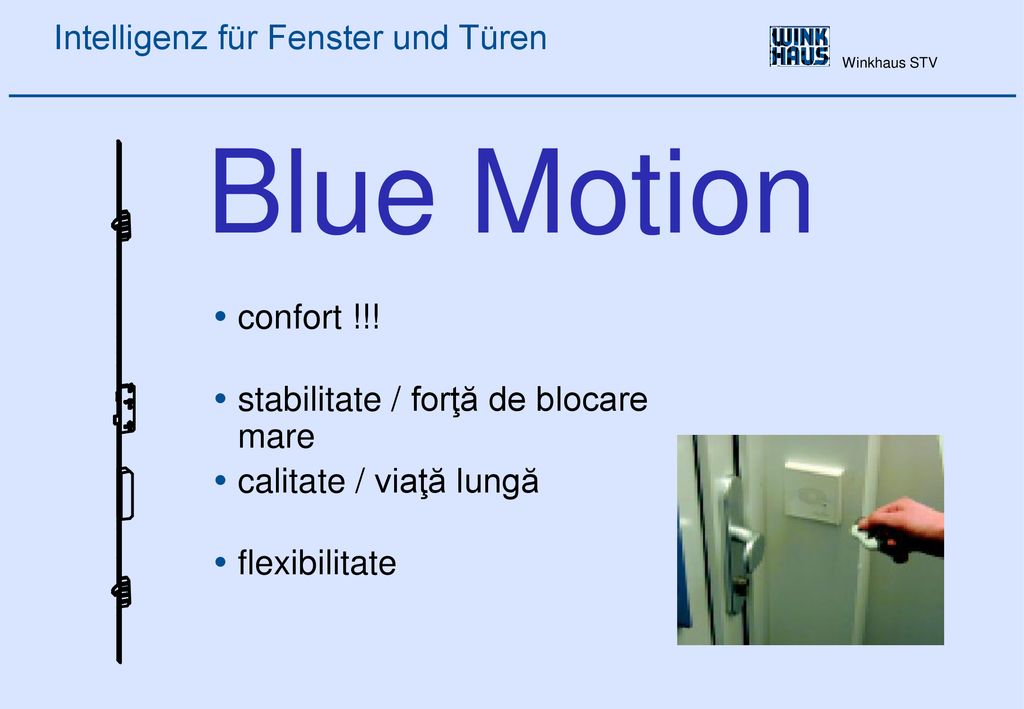 Intelligenz für Fenster und Türen

WINK HAUS

Winkhaus STV

Blue Motion

• confort !!!

• stabilitate / forţă de blocare mare

• calitate / viaţă lungă

• flexibilitate